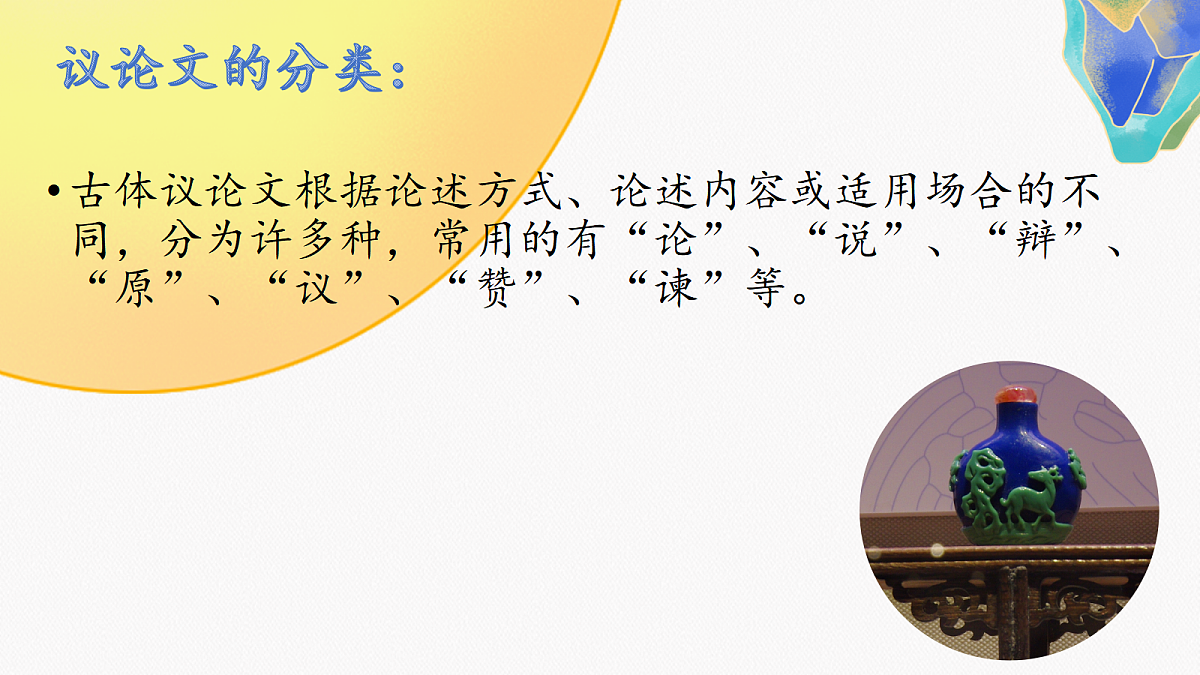 议论文的分类：

• 古体议论文根据论述方式、论述内容或适用场合的不同，分为许多种，常用的有“论”、“说”、“辩”、“原”、“议”、“赞”、“谏”等。